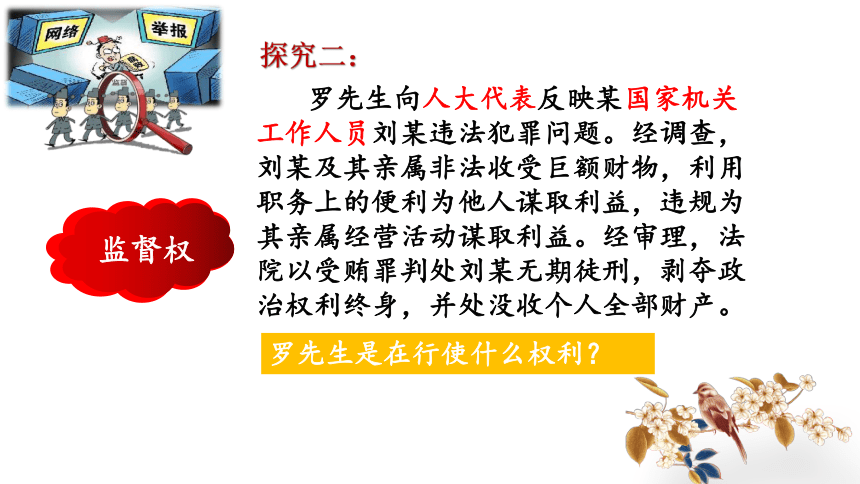 网络

举报

探究二：

罗先生向人大代表反映某国家机关工作人员刘某违法犯罪问题。经调查，刘某及其亲属非法收受巨额财物，利用职务上的便利为他人谋取利益，违规为其亲属经营活动谋取利益。经审理，法院以受贿罪判处刘某无期徒刑，剥夺政治权利终身，并处没收个人全部财产。

监督权

罗先生是在行使什么权利？